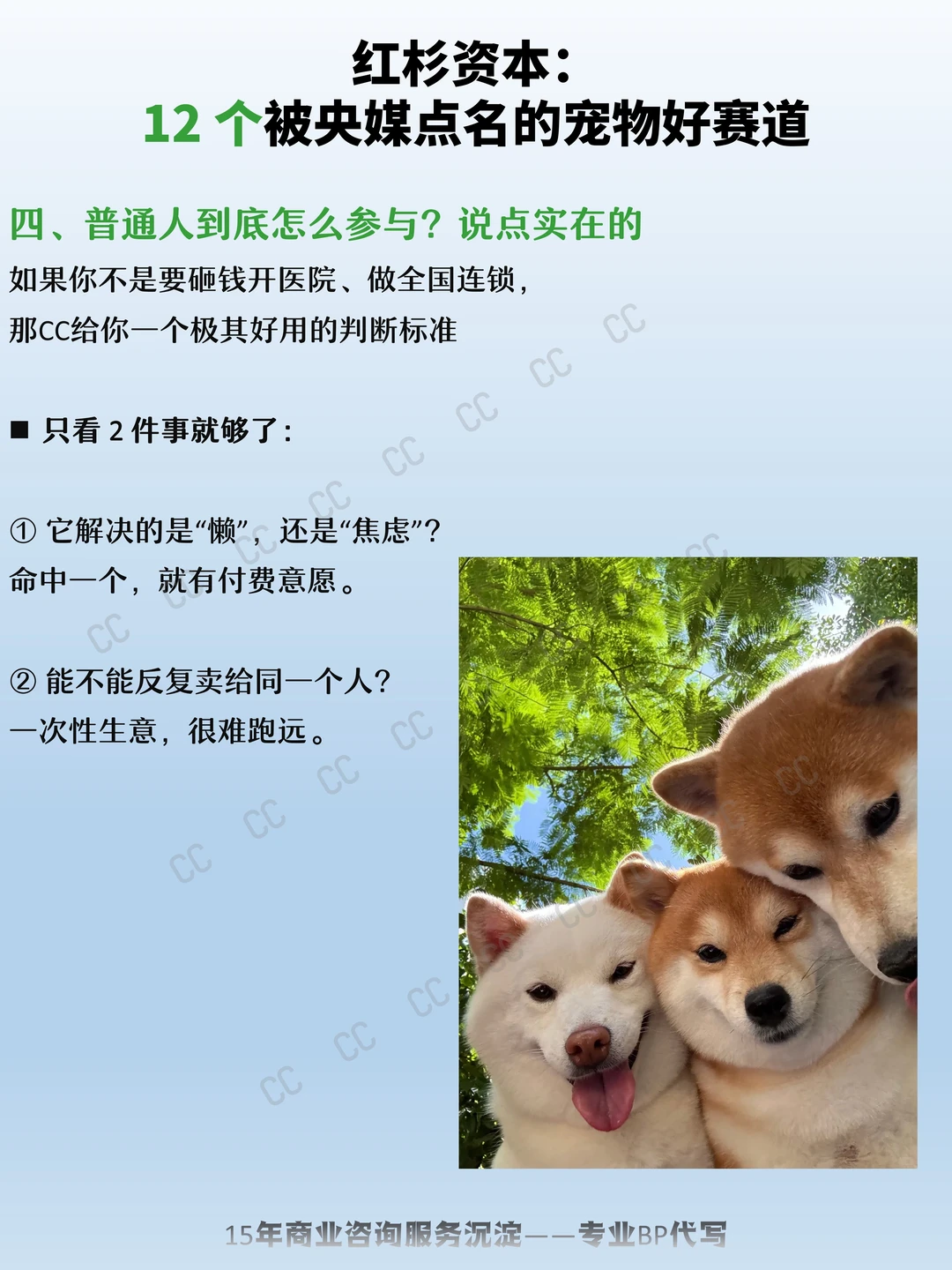 红杉资本：
12 个被央媒点名的宠物好赛道

四、普通人到底怎么参与？说点实在的

如果你不是要砸钱开医院、做全国连锁，
那CC给你一个极其好用的判断标准

■ 只看 2 件事就够了：

① 它解决的是“懒”，还是“焦虑”？
命中一个，就有付费意愿。

② 能不能反复卖给同一个人？
一次性生意，很难跑远。

CC CC CC CC CC CC CC CC CC CC CC CC CC CC CC CC

15年商业咨询服务沉淀——专业BP代写